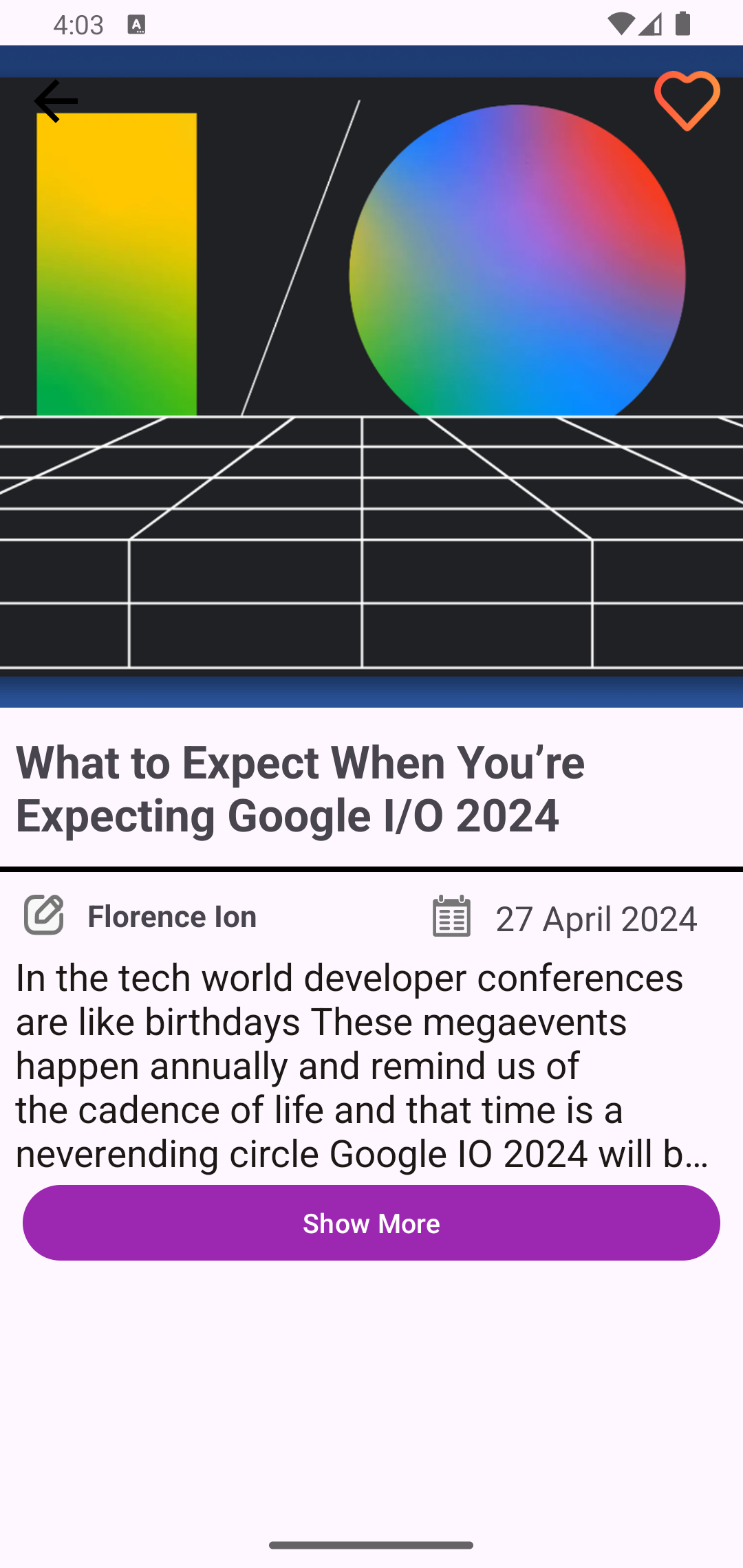 4:03

What to Expect When You’re Expecting Google I/O 2024

Florence Ion

27 April 2024

In the tech world developer conferences are like birthdays These megaevents happen annually and remind us of the cadence of life and that time is a neverending circle Google IO 2024 will b…

Show More